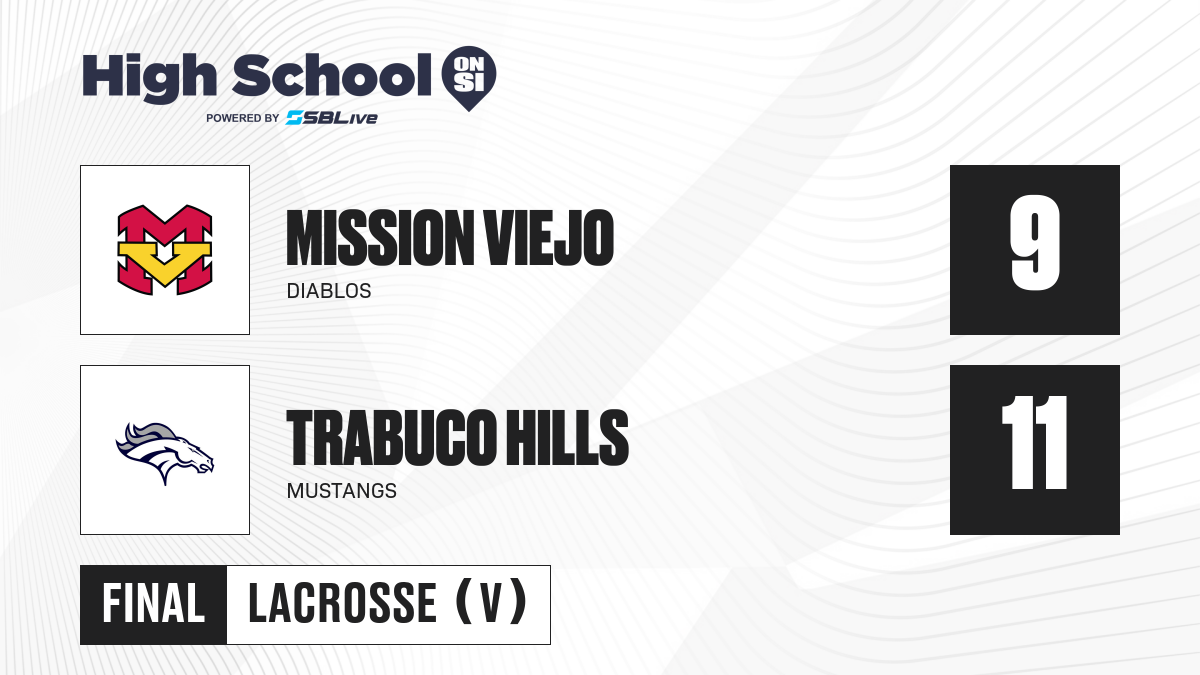 High School ON SI
POWERED BY SBLive

MISSION VIEJO
DIABLOS
9

TRABUCO HILLS
MUSTANGS
11

FINAL LACROSSE (V)